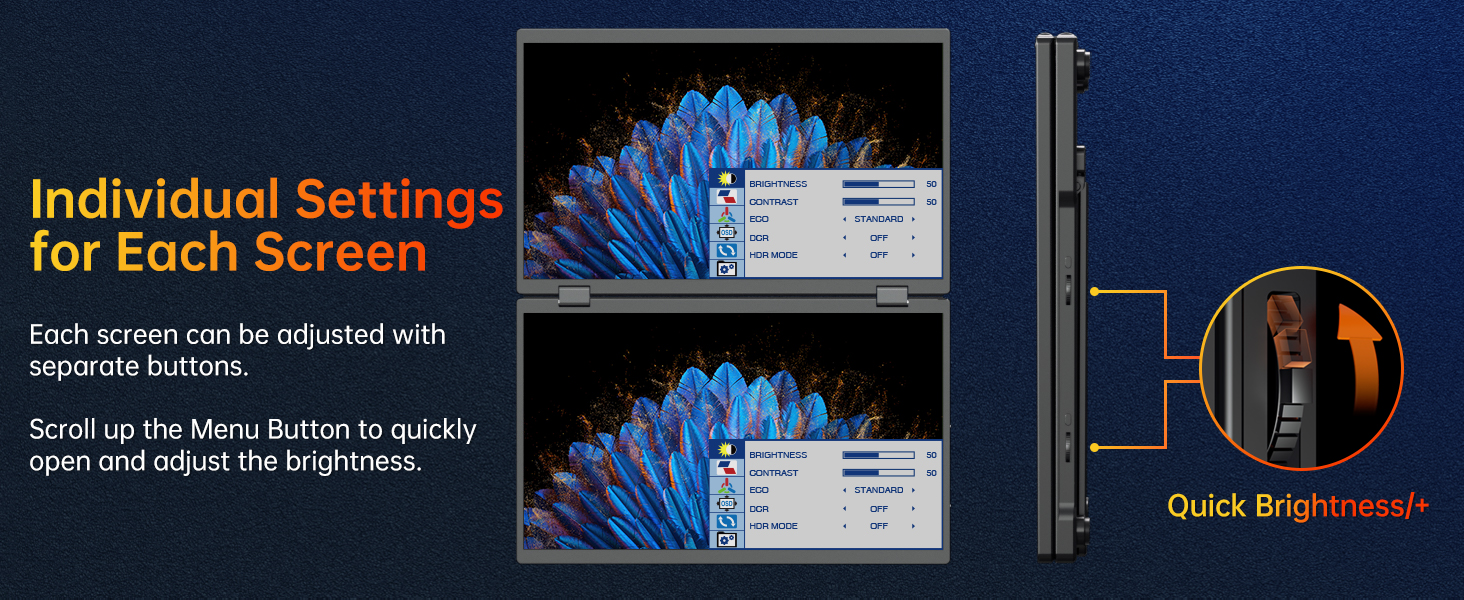 Individual Settings for Each Screen

Each screen can be adjusted with separate buttons.

Scroll up the Menu Button to quickly open and adjust the brightness.

OSD

| BRIGHTNESS | | 50 |
|---|---|---|
| CONTRAST | | 50 |
| ECO | STANDARD | |
| DCR | OFF | |
| HDR MODE | OFF | |

OSD

| BRIGHTNESS | | 50 |
|---|---|---|
| CONTRAST | | 50 |
| ECO | STANDARD | |
| DCR | OFF | |
| HDR MODE | OFF | |

Quick Brightness/+